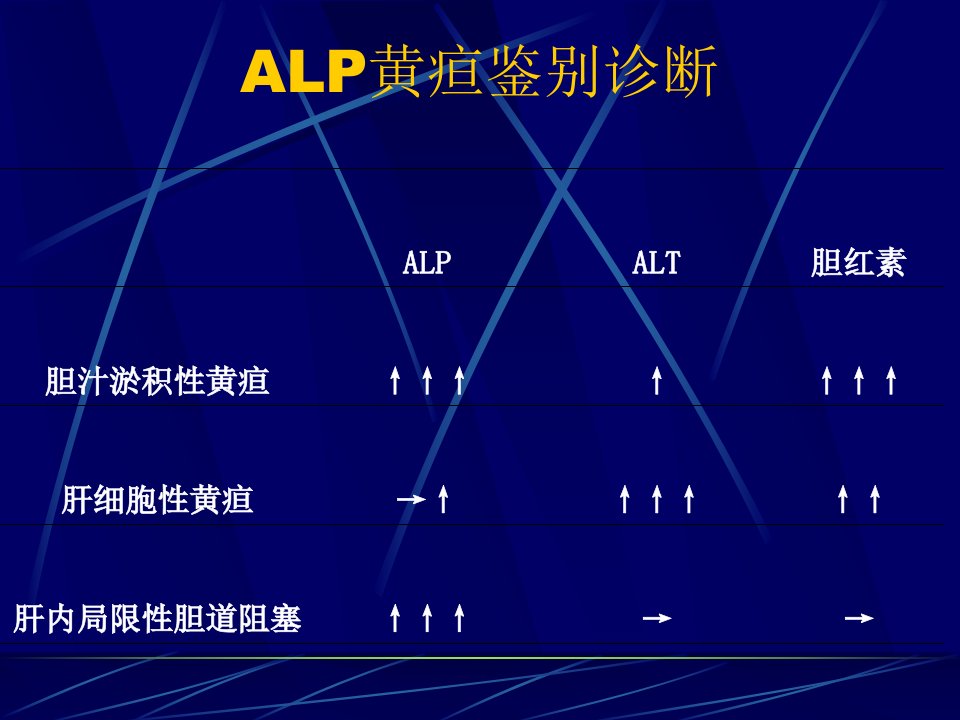 ALP黄疸鉴别诊断

|  | ALP | ALT | 胆红素 |
|---|---|---|---|
| 胆汁淤积性黄疸 | ↑↑↑ | ↑ | ↑↑↑ |
| 肝细胞性黄疸 | →↑ | ↑↑↑ | ↑↑ |
| 肝内局限性胆道阻塞 | ↑↑↑ | → | → |